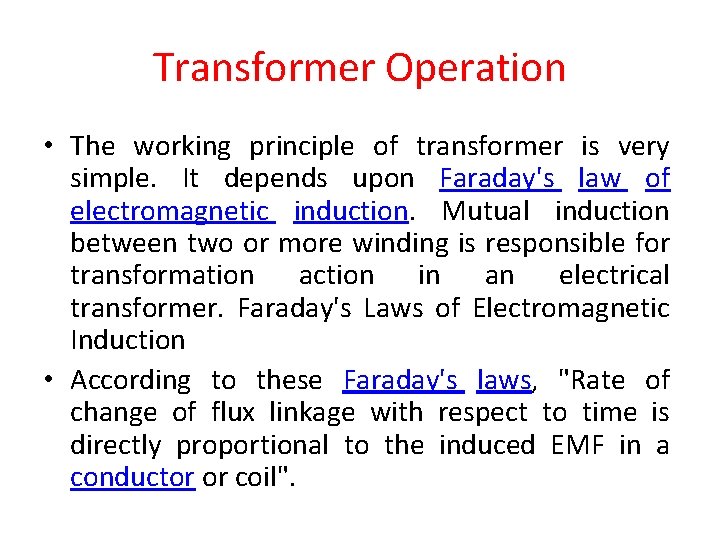 Transformer Operation

• The working principle of transformer is very simple. It depends upon Faraday's law of electromagnetic induction. Mutual induction between two or more winding is responsible for transformation action in an electrical transformer. Faraday's Laws of Electromagnetic Induction

• According to these Faraday's laws, "Rate of change of flux linkage with respect to time is directly proportional to the induced EMF in a conductor or coil".